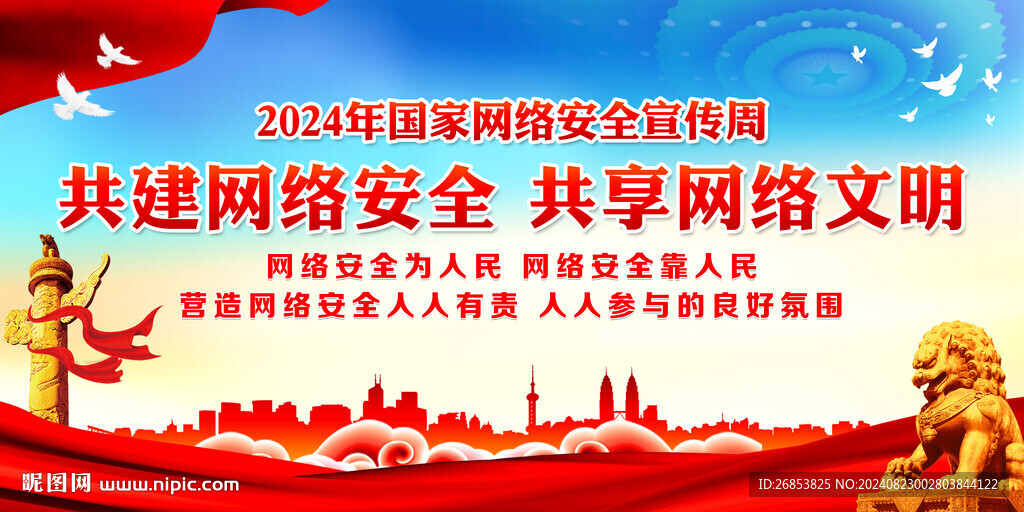 2024年国家网络安全宣传周

共建网络安全 共享网络文明

网络安全为人民 网络安全靠人民

营造网络安全人人有责 人人参与的良好氛围

昵图网 www.nipic.com

ID:26853825 NO:20240823002803844122